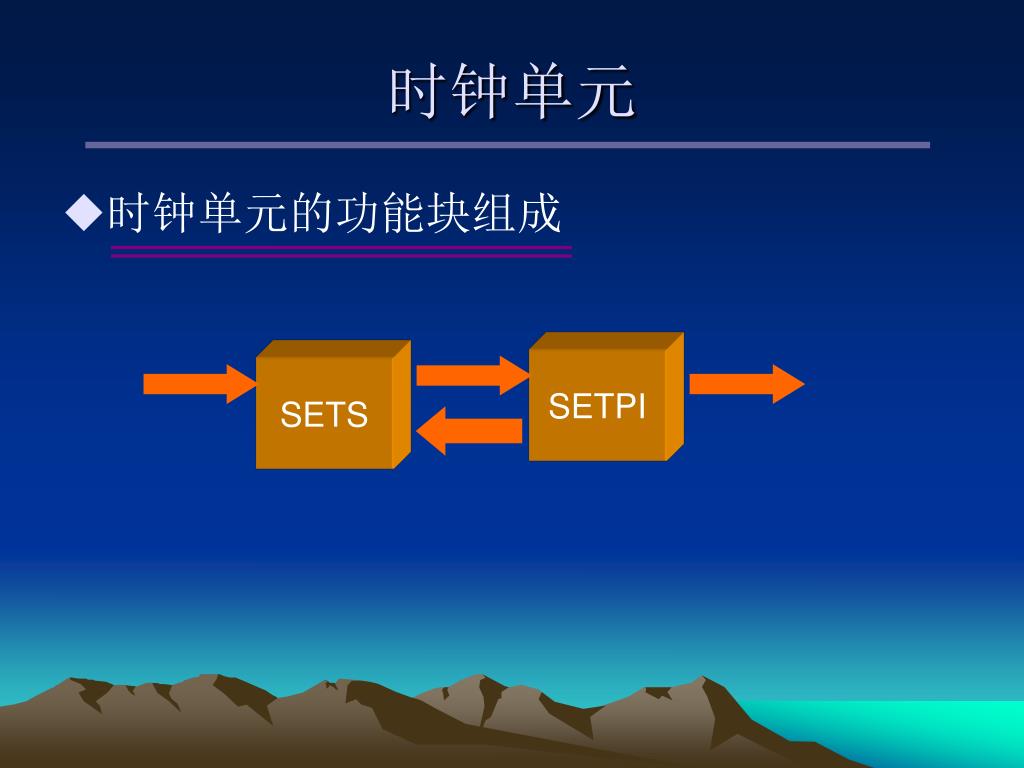 时钟单元

◆时钟单元的功能块组成

SETS

SETPI